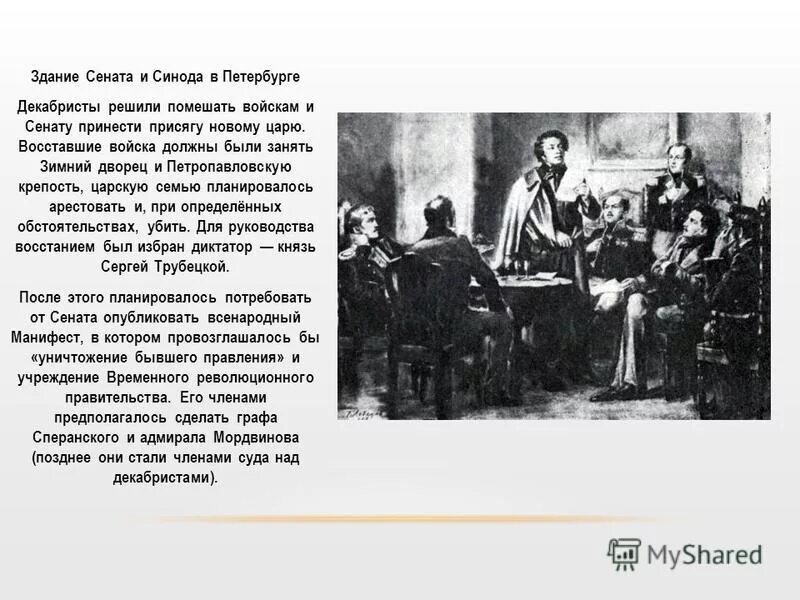 Здание Сената и Синода в Петербурге

Декабристы решили помешать войскам и Сенату принести присягу новому царю. Восставшие войска должны были занять Зимний дворец и Петропавловскую крепость, царскую семью планировалось арестовать и, при определённых обстоятельствах, убить. Для руководства восстанием был избран диктатор — князь Сергей Трубецкой.

После этого планировалось потребовать от Сената опубликовать всенародный Манифест, в котором провозглашалось бы «уничтожение бывшего правления» и учреждение Временного революционного правительства. Его членами предполагалось сделать графа Сперанского и адмирала Мордвинова (позднее они стали членами суда над декабристами).

MyShared